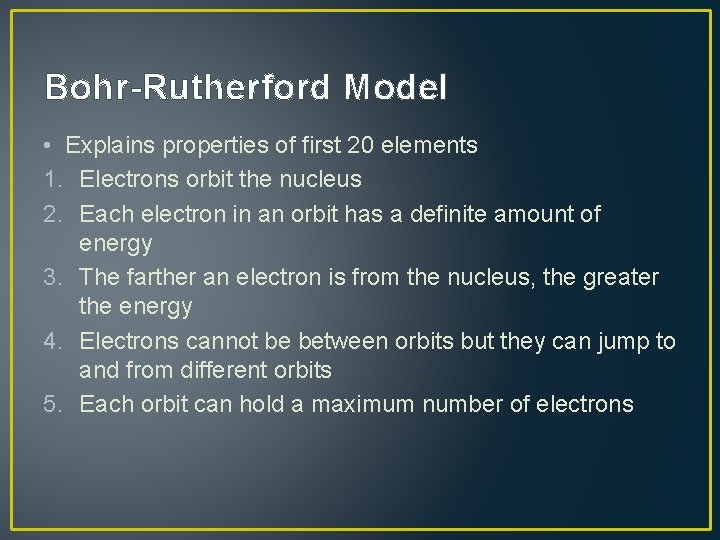 Bohr-Rutherford Model

• Explains properties of first 20 elements
1. Electrons orbit the nucleus
2. Each electron in an orbit has a definite amount of energy
3. The farther an electron is from the nucleus, the greater the energy
4. Electrons cannot be between orbits but they can jump to and from different orbits
5. Each orbit can hold a maximum number of electrons